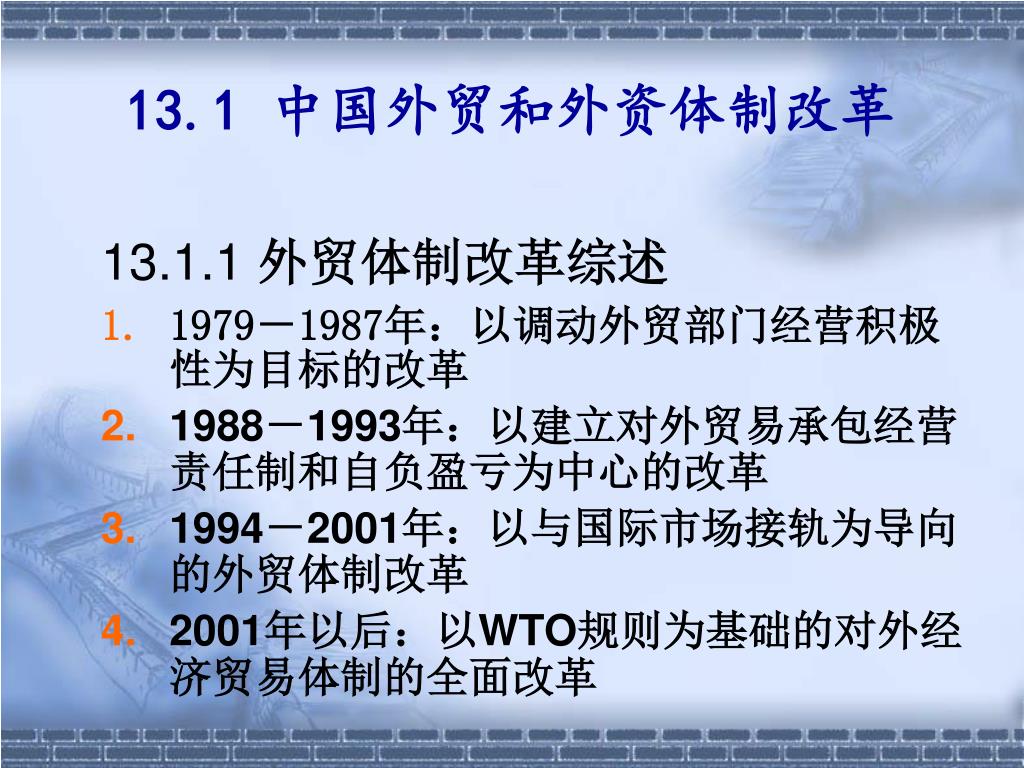 13.1 中国外贸和外资体制改革

13.1.1 外贸体制改革综述

1. 1979－1987年：以调动外贸部门经营积极性为目标的改革
2. 1988－1993年：以建立对外贸易承包经营责任制和自负盈亏为中心的改革
3. 1994－2001年：以与国际市场接轨为导向的外贸体制改革
4. 2001年以后：以WTO规则为基础的对外经济贸易体制的全面改革